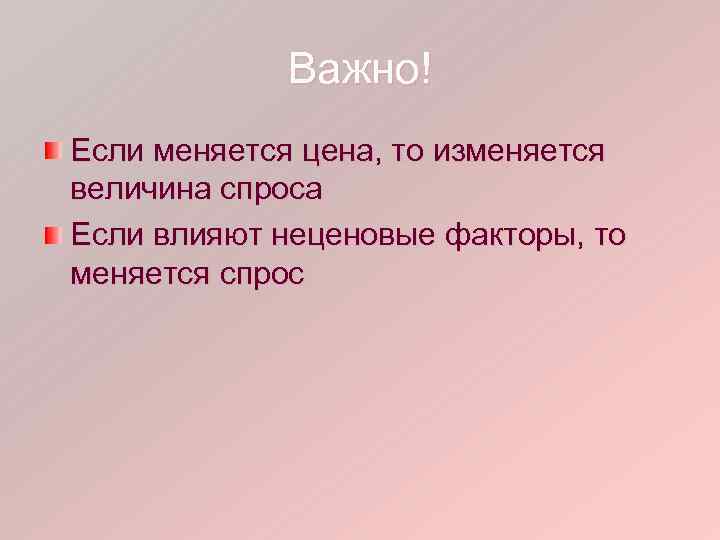 Важно!

Если меняется цена, то изменяется величина спроса

Если влияют неценовые факторы, то меняется спрос